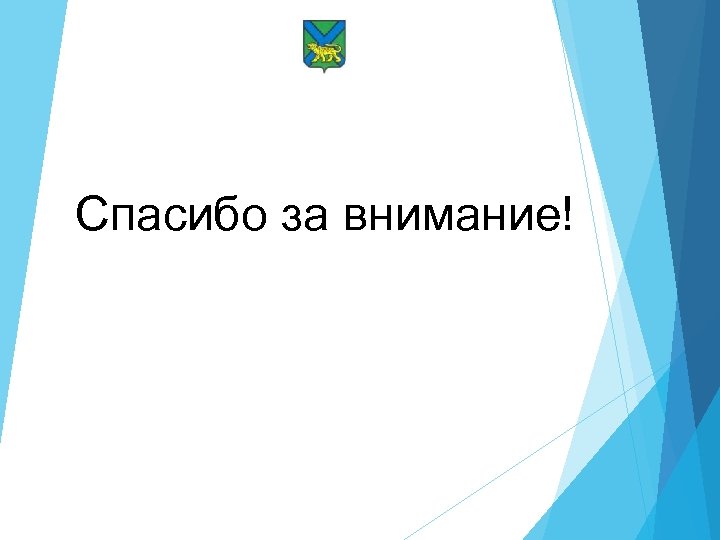 Спасибо за внимание!